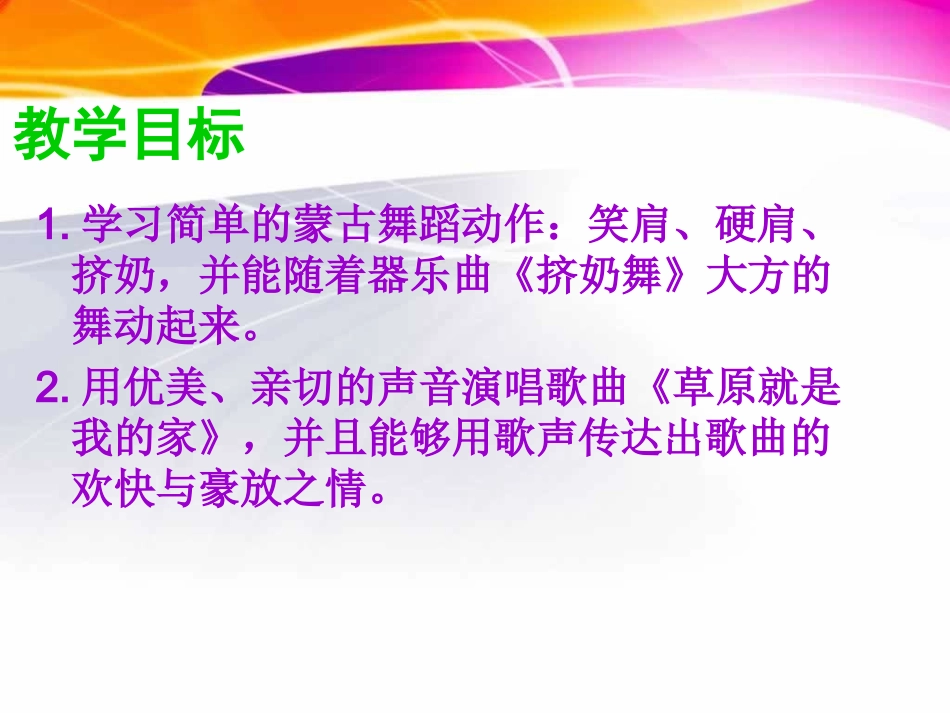 教学目标

1. 学习简单的蒙古舞蹈动作：笑肩、硬肩、挤奶，并能随着器乐曲《挤奶舞》大方的舞动起来。

2. 用优美、亲切的声音演唱歌曲《草原就是我的家》，并且能够用歌声传达出歌曲的欢快与豪放之情。